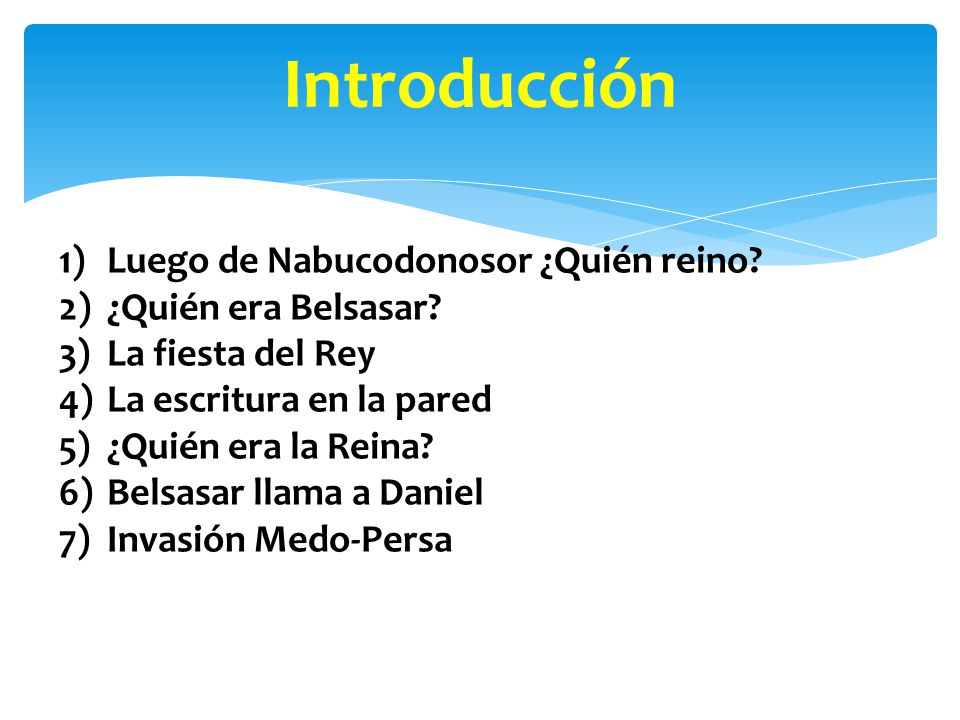 Introducción

1) Luego de Nabucodonosor ¿Quién reino?
2) ¿Quién era Belsasar?
3) La fiesta del Rey
4) La escritura en la pared
5) ¿Quién era la Reina?
6) Belsasar llama a Daniel
7) Invasión Medo-Persa